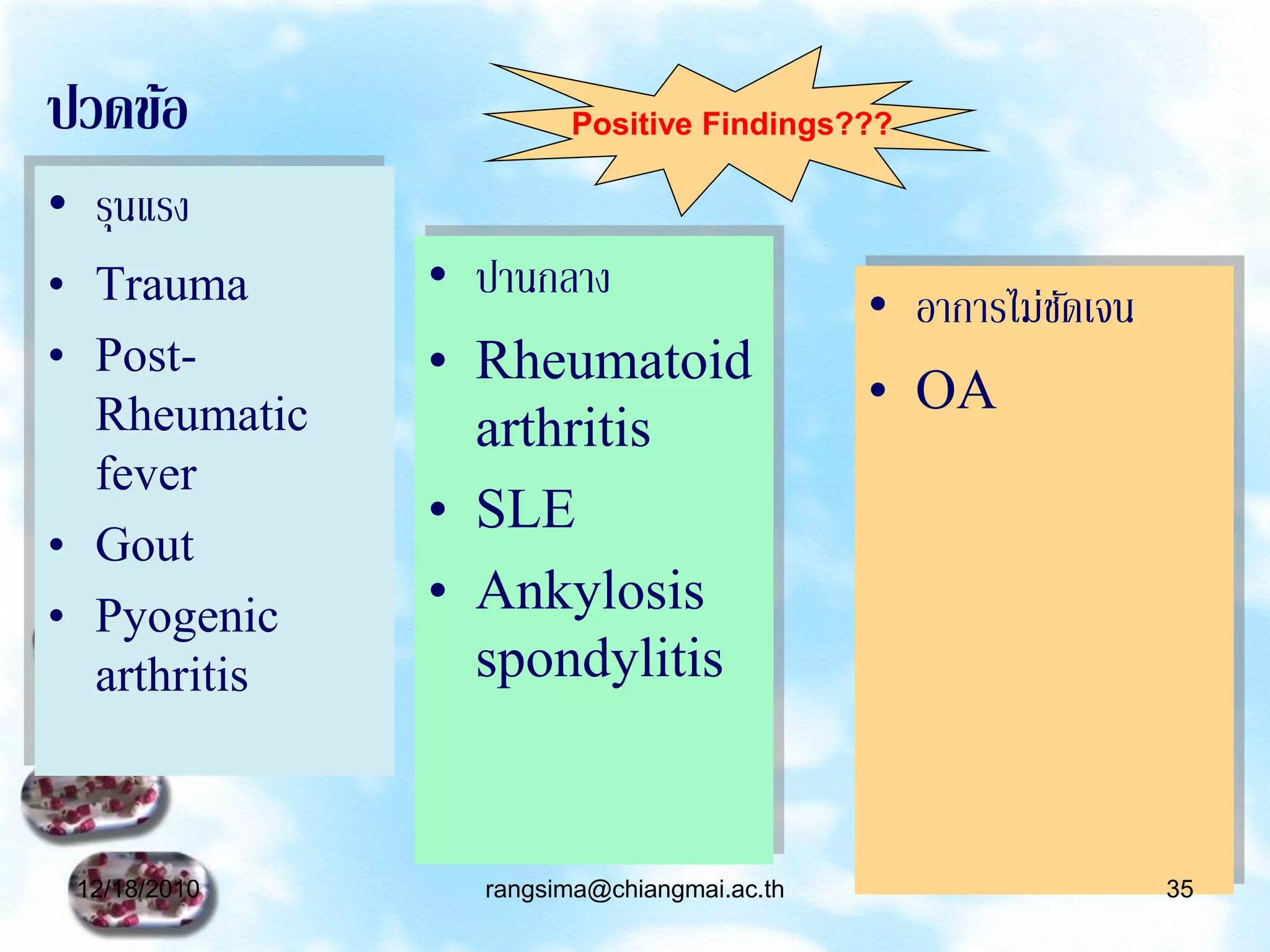 ปวดข้อ

Positive Findings???

• รุนแรง
• Trauma
• Post-Rheumatic fever
• Gout
• Pyogenic arthritis

• ปานกลาง
• Rheumatoid arthritis
• SLE
• Ankylosis spondylitis

• อาการไม่ชัดเจน
• OA

12/18/2010

rangsima@chiangmai.ac.th

35